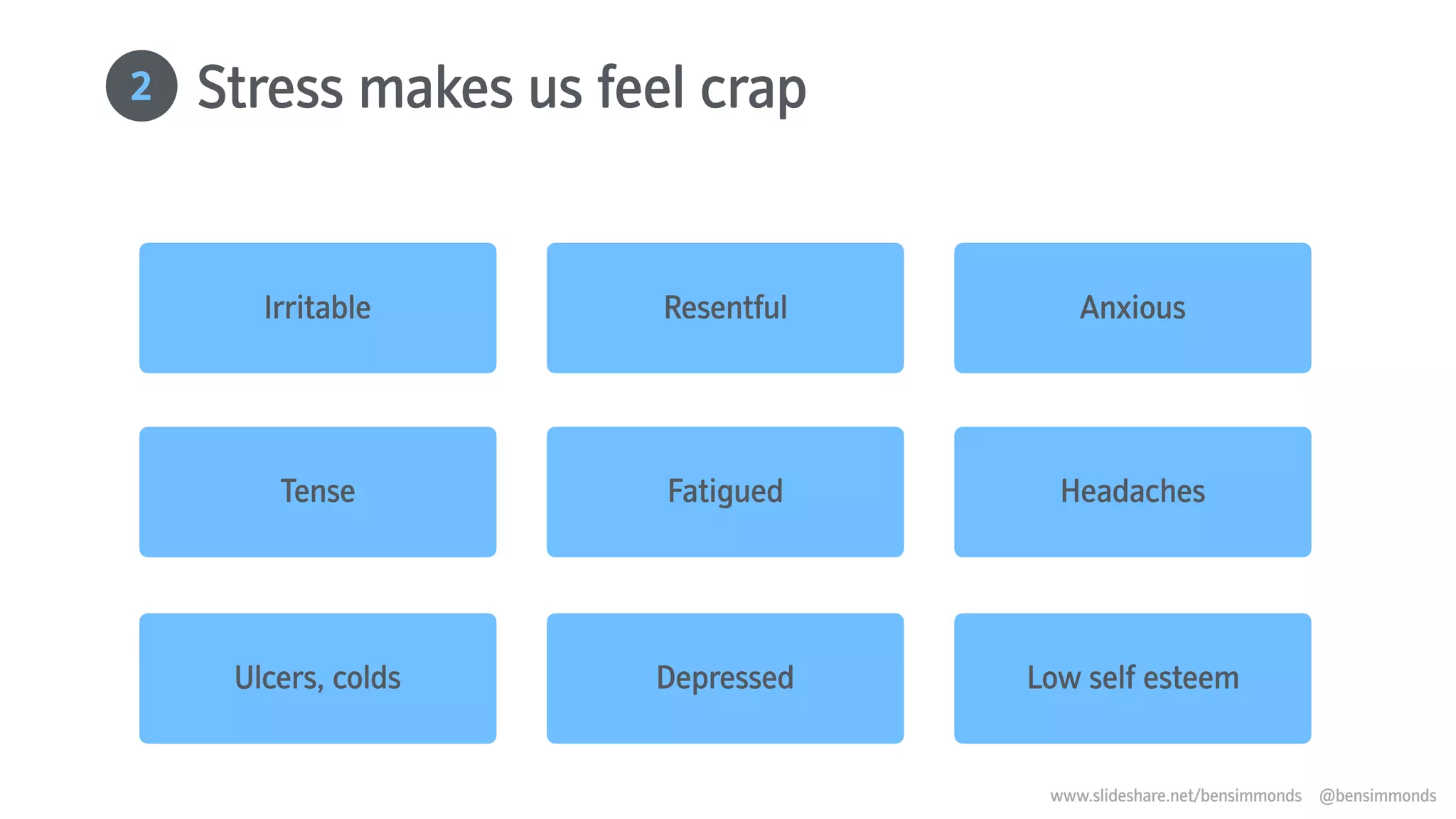 2 Stress makes us feel crap

Irritable

Resentful

Anxious

Tense

Fatigued

Headaches

Ulcers, colds

Depressed

Low self esteem

www.slideshare.net/bensimmonds @bensimmonds